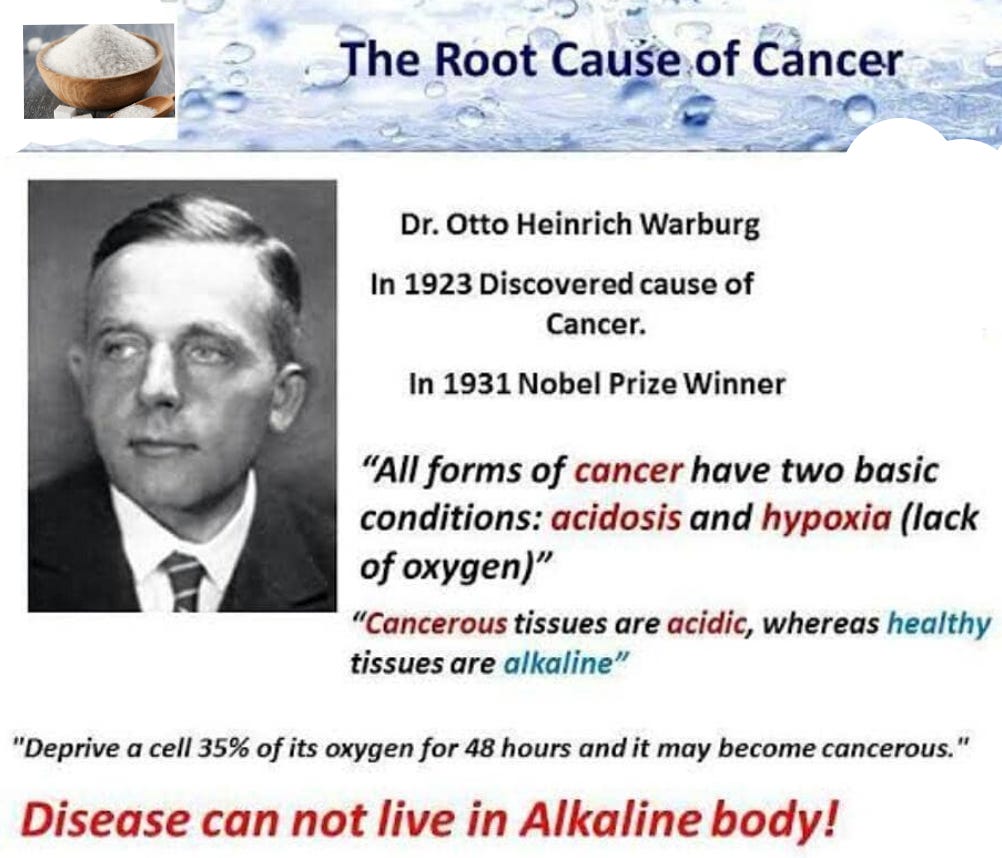 The Root Cause of Cancer

Dr. Otto Heinrich Warburg

In 1923 Discovered cause of Cancer.

In 1931 Nobel Prize Winner

"All forms of cancer have two basic conditions: acidosis and hypoxia (lack of oxygen)"

"Cancerous tissues are acidic, whereas healthy tissues are alkaline"

"Deprive a cell 35% of its oxygen for 48 hours and it may become cancerous."

Disease can not live in Alkaline body!